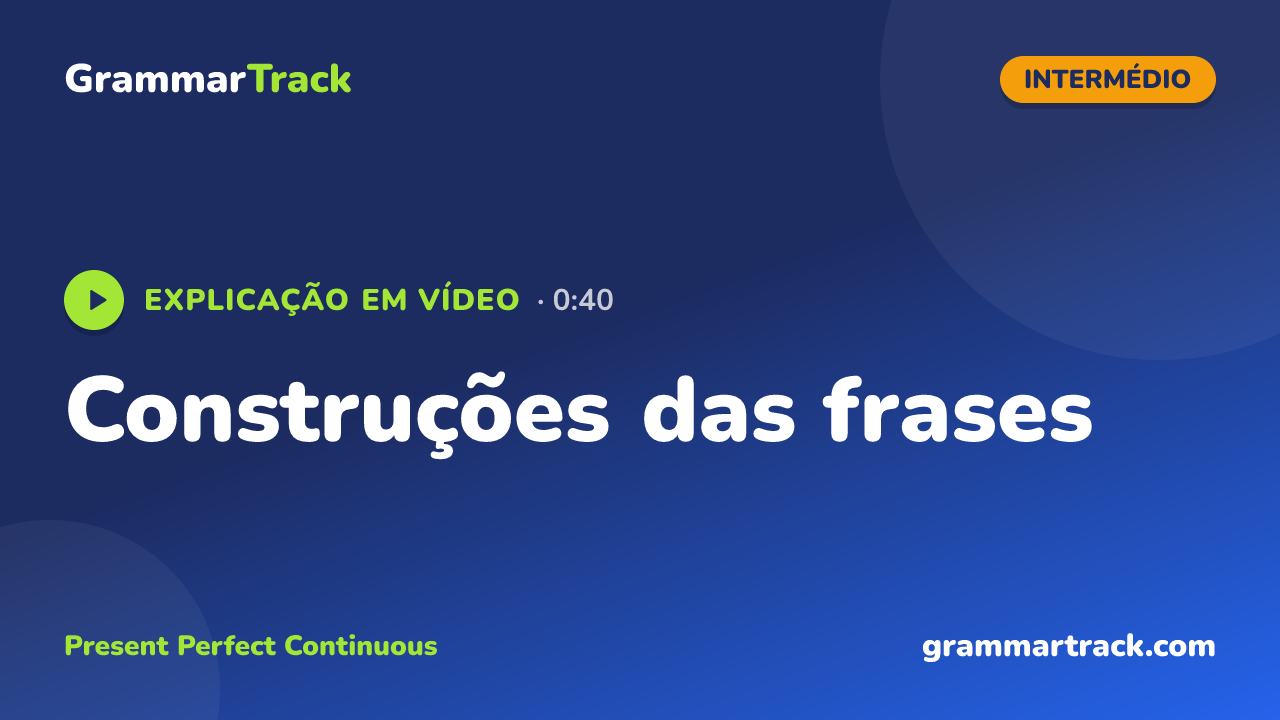 GrammarTrack

INTERMÉDIO

EXPLICAÇÃO EM VÍDEO · 0:40

Construções das frases

Present Perfect Continuous

grammartrack.com